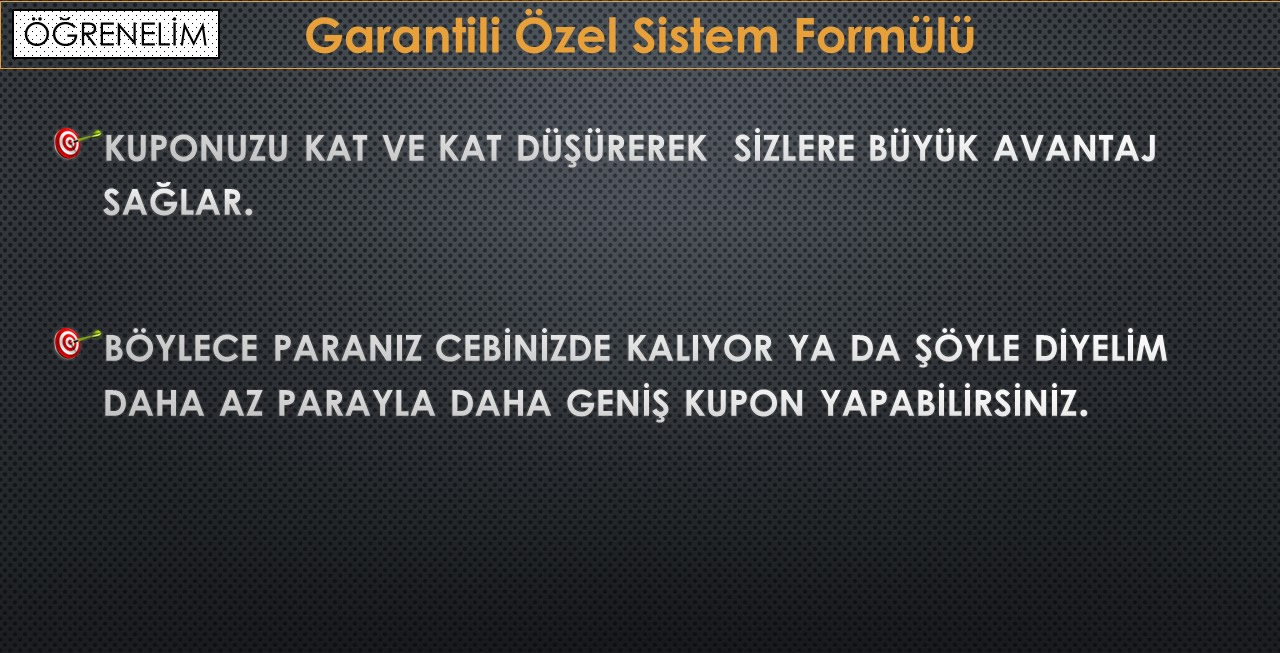 ÖĞRENELİM

Garantili Özel Sistem Formülü

KUPONUZU KAT VE KAT DÜŞÜREREK SİZLERE BÜYÜK AVANTAJ SAĞLAR.

BÖYLECE PARANIZ CEBİNİZDE KALIYOR YA DA ŞÖYLE DİYELİM DAHA AZ PARAYLA DAHA GENİŞ KUPON YAPABİLİRSİNİZ.